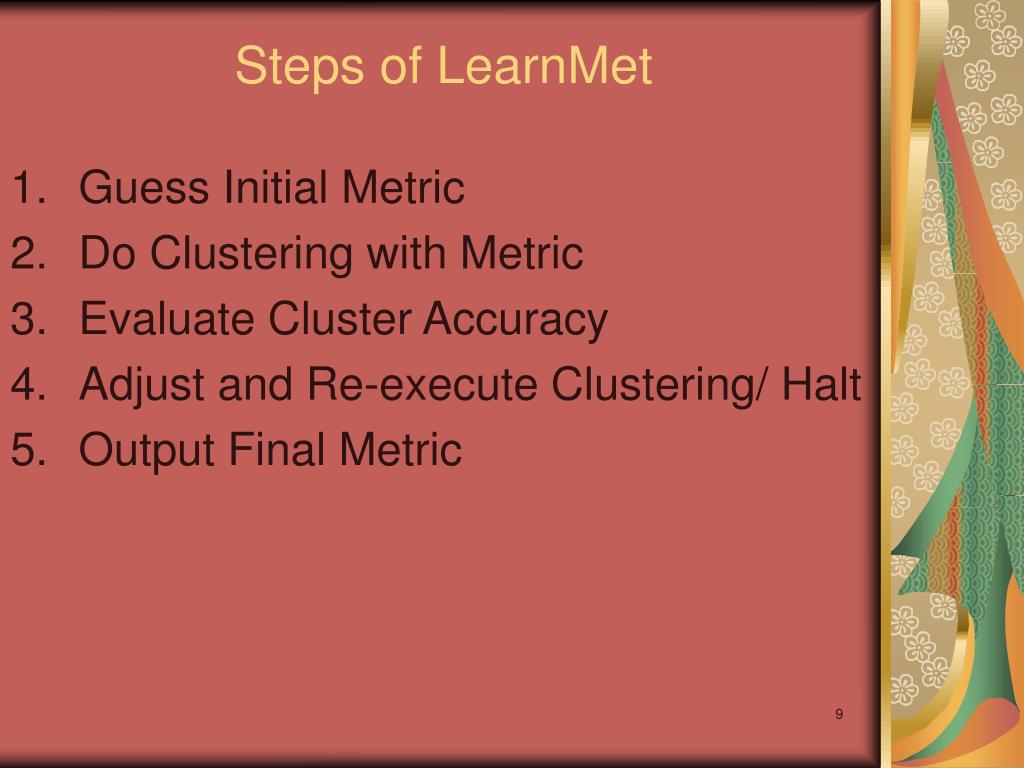 Steps of LearnMet

1. Guess Initial Metric
2. Do Clustering with Metric
3. Evaluate Cluster Accuracy
4. Adjust and Re-execute Clustering/ Halt
5. Output Final Metric

9